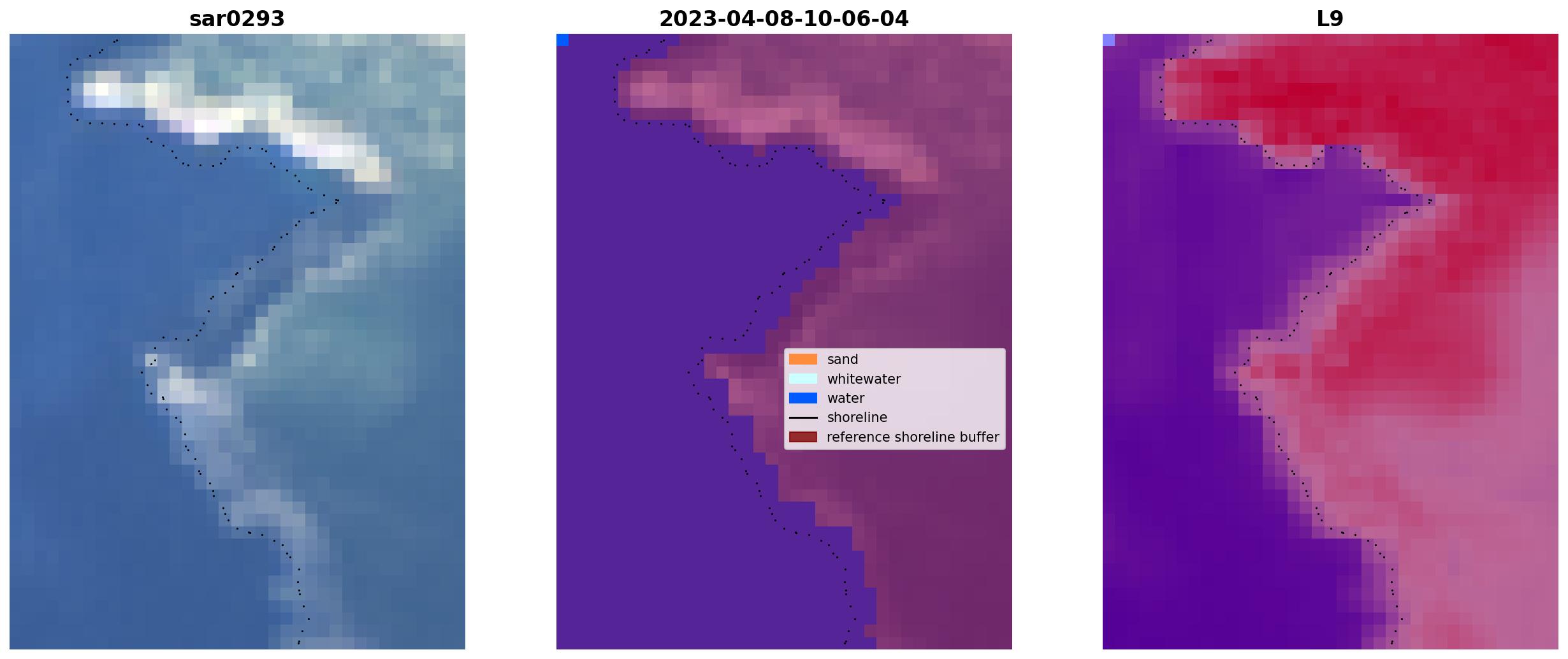 sar0293

2023-04-08-10-06-04

L9

sand
whitewater
water
shoreline
reference shoreline buffer